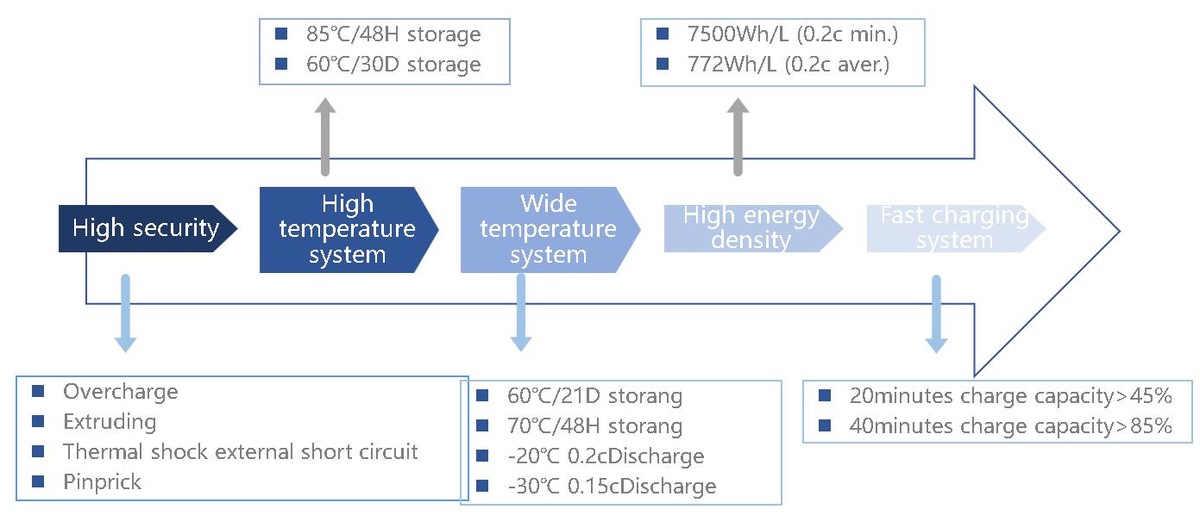 ■ 85℃/48H storage
■ 60℃/30D storage

■ 7500Wh/L (0.2c min.)
■ 772Wh/L (0.2c aver.)

High security

High temperature system

Wide temperature system

High energy density

Fast charging system

■ Overcharge
■ Extruding
■ Thermal shock external short circuit
■ Pinprick

■ 60℃/21D storang
■ 70℃/48H storang
■ -20℃ 0.2cDischarge
■ -30℃ 0.15cDischarge

■ 20minutes charge capacity>45%
■ 40minutes charge capacity>85%